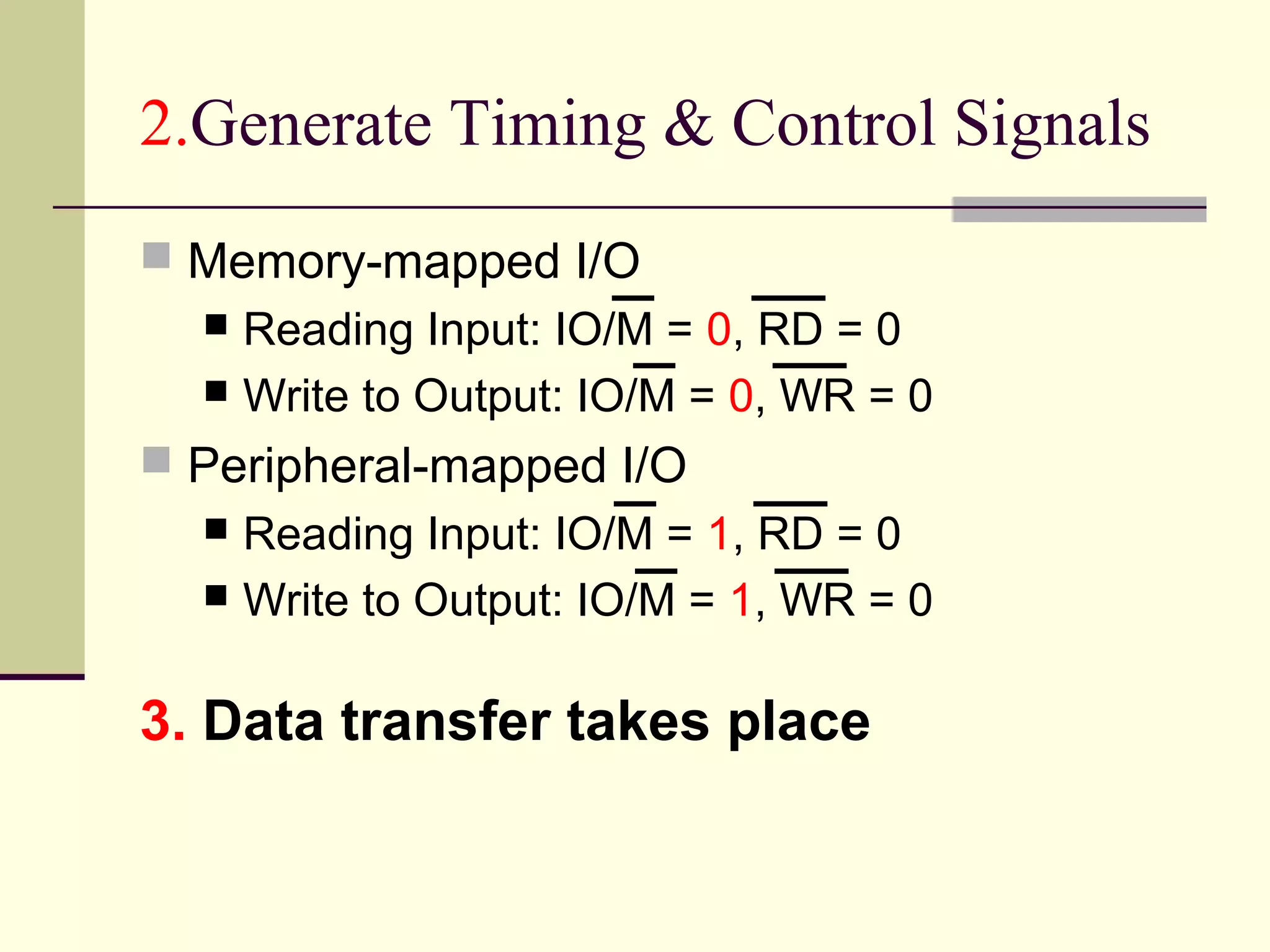 2.Generate Timing & Control Signals

Memory-mapped I/O

Reading Input: $IO/\overline{M} = 0$, $\overline{RD} = 0$

Write to Output: $IO/\overline{M} = 0$, $\overline{WR} = 0$

Peripheral-mapped I/O

Reading Input: $IO/\overline{M} = 1$, $\overline{RD} = 0$

Write to Output: $IO/\overline{M} = 1$, $\overline{WR} = 0$

3. Data transfer takes place